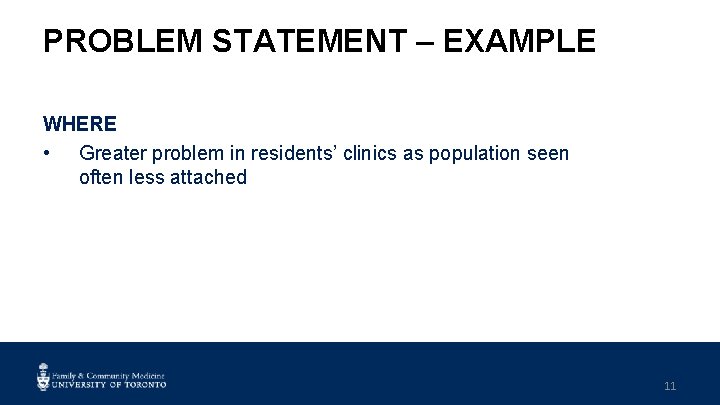 PROBLEM STATEMENT – EXAMPLE

WHERE

• Greater problem in residents' clinics as population seen often less attached

Family & Community Medicine
UNIVERSITY OF TORONTO

11